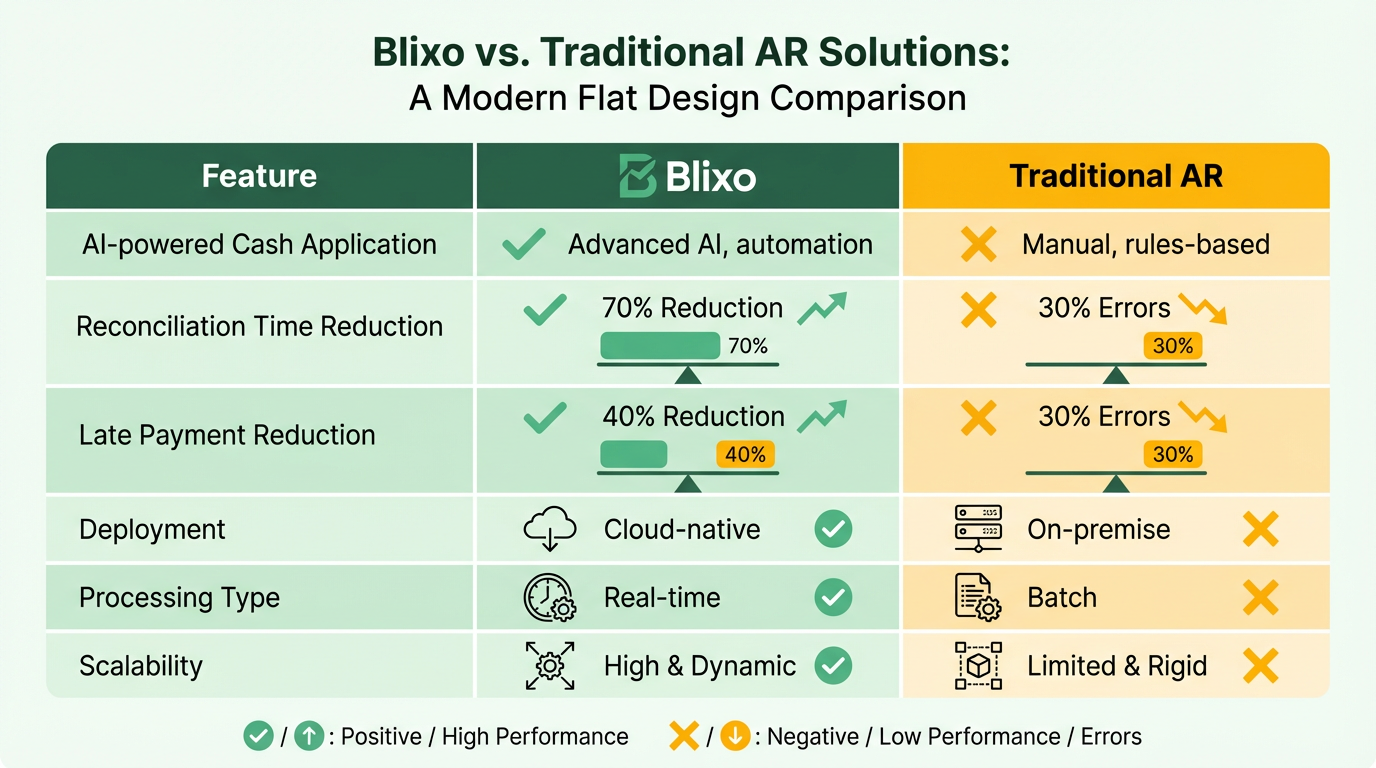 Blixo vs. Traditional AR Solutions:
A Modern Flat Design Comparison

| Feature | Blixo | Traditional AR |
|---|---|---|
| AI-powered Cash Application | Advanced AI, automation | Manual, rules-based |
| Reconciliation Time Reduction | 70% Reduction 70% | 30% Errors 30% |
| Late Payment Reduction | 40% Reduction 40% | 30% Errors 30% |
| Deployment | Cloud-native | On-premise |
| Processing Type | Real-time | Batch |
| Scalability | High & Dynamic | Limited & Rigid |

/ : Positive / High Performance / : Negative / Low Performance / Errors